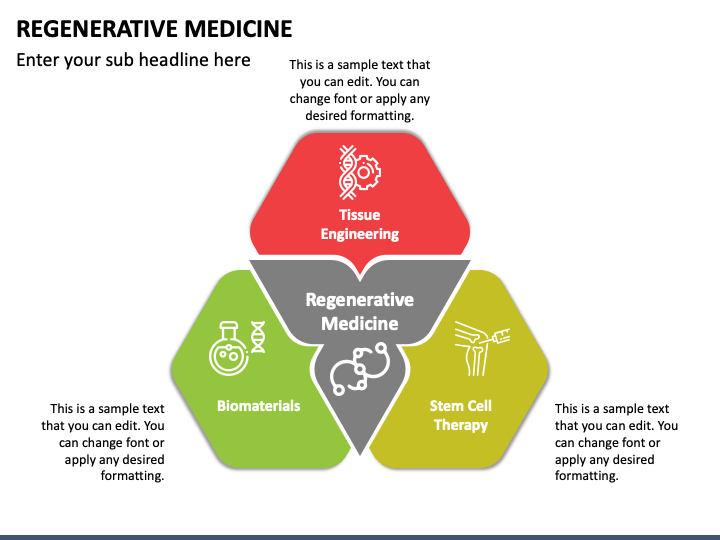 REGENERATIVE MEDICINE

Enter your sub headline here

This is a sample text that you can edit. You can change font or apply any desired formatting.

Tissue Engineering

Regenerative Medicine

Biomaterials

Stem Cell Therapy

This is a sample text that you can edit. You can change font or apply any desired formatting.

This is a sample text that you can edit. You can change font or apply any desired formatting.